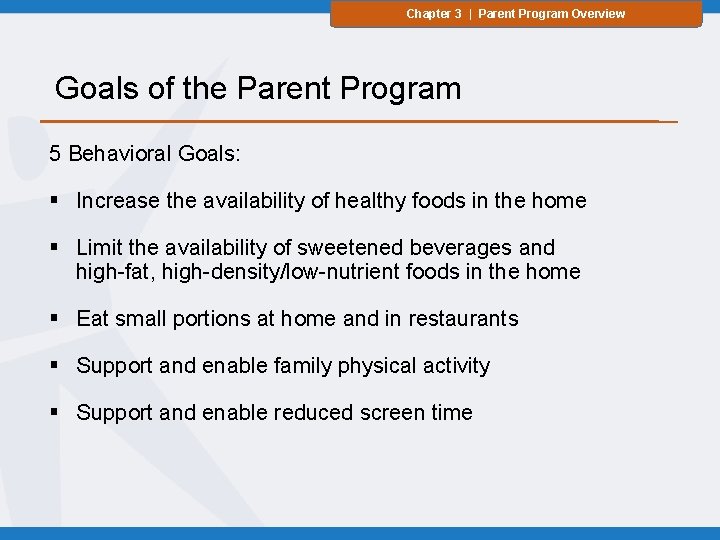 Chapter 3 | Parent Program Overview

Goals of the Parent Program

5 Behavioral Goals:

▪ Increase the availability of healthy foods in the home

▪ Limit the availability of sweetened beverages and high-fat, high-density/low-nutrient foods in the home

▪ Eat small portions at home and in restaurants

▪ Support and enable family physical activity

▪ Support and enable reduced screen time